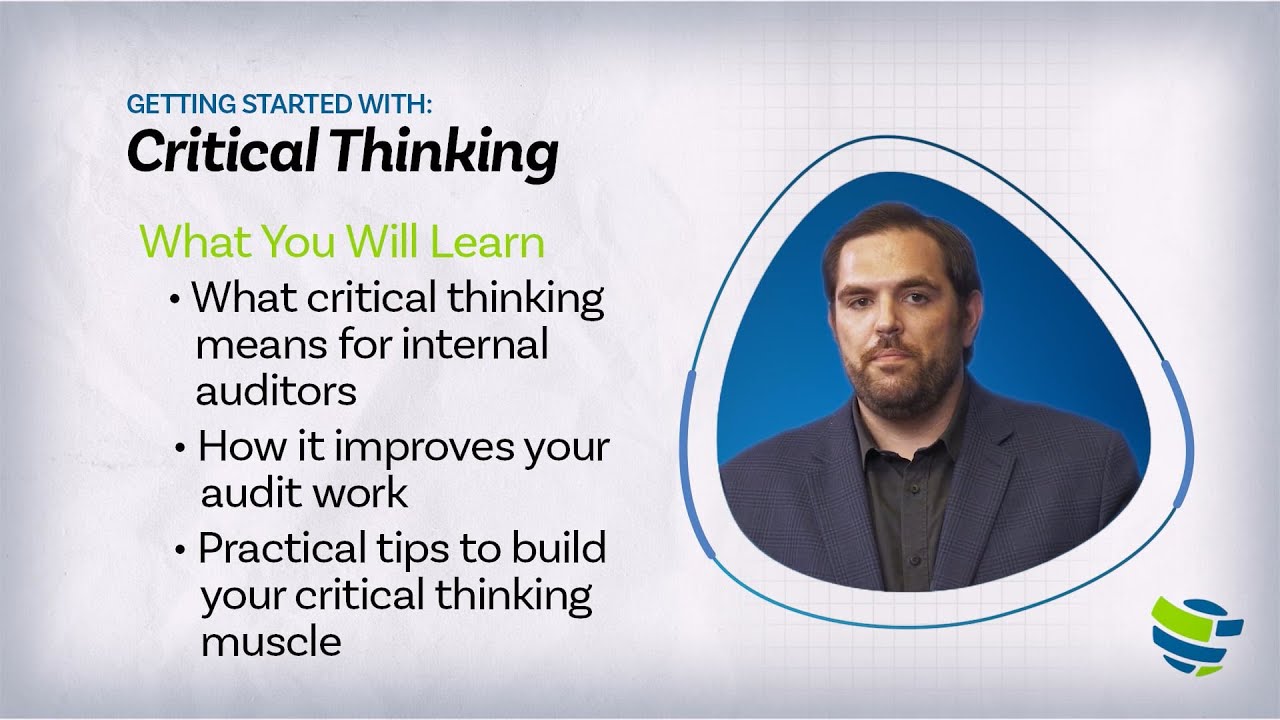 GETTING STARTED WITH:
Critical Thinking

What You Will Learn

• What critical thinking means for internal auditors
• How it improves your audit work
• Practical tips to build your critical thinking muscle